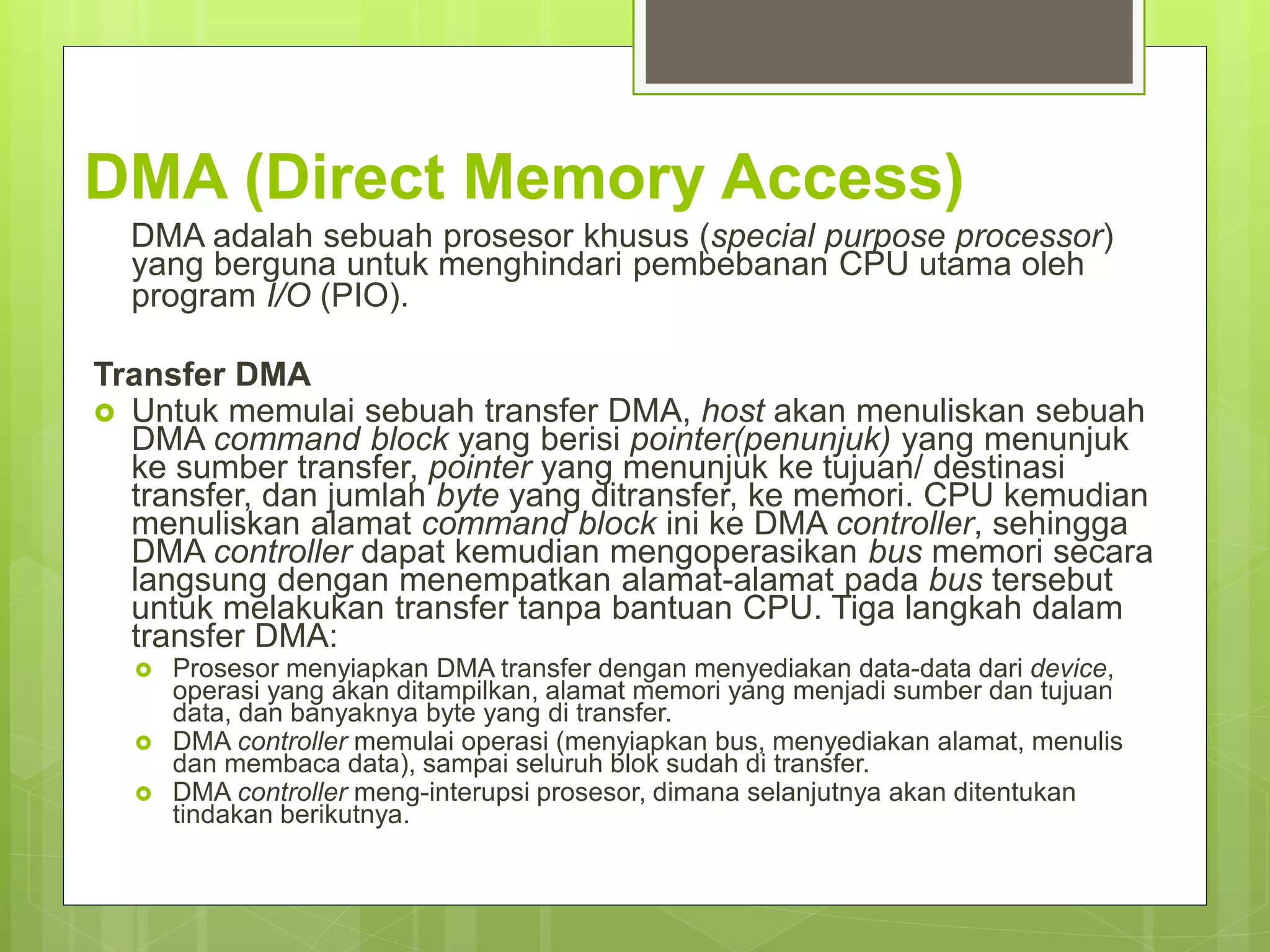 DMA (Direct Memory Access)

DMA adalah sebuah prosesor khusus (special purpose processor) yang berguna untuk menghindari pembebanan CPU utama oleh program I/O (PIO).

Transfer DMA

Untuk memulai sebuah transfer DMA, host akan menuliskan sebuah DMA command block yang berisi pointer(penunjuk) yang menunjuk ke sumber transfer, pointer yang menunjuk ke tujuan/ destinasi transfer, dan jumlah byte yang ditransfer, ke memori. CPU kemudian menuliskan alamat command block ini ke DMA controller, sehingga DMA controller dapat kemudian mengoperasikan bus memori secara langsung dengan menempatkan alamat-alamat pada bus tersebut untuk melakukan transfer tanpa bantuan CPU. Tiga langkah dalam transfer DMA:

Prosesor menyiapkan DMA transfer dengan menyediakan data-data dari device, operasi yang akan ditampilkan, alamat memori yang menjadi sumber dan tujuan data, dan banyaknya byte yang di transfer.

DMA controller memulai operasi (menyiapkan bus, menyediakan alamat, menulis dan membaca data), sampai seluruh blok sudah di transfer.

DMA controller meng-interupsi prosesor, dimana selanjutnya akan ditentukan tindakan berikutnya.